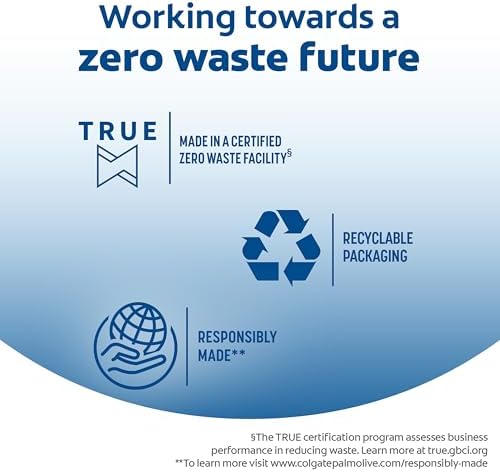 Working towards a zero waste future

TRUE

MADE IN A CERTIFIED ZERO WASTE FACILITY§

RECYCLABLE PACKAGING

RESPONSIBLY MADE**

§The TRUE certification program assesses business performance in reducing waste. Learn more at true.gbci.org
**To learn more visit www.colgatepalmolive.com/responsibly-made